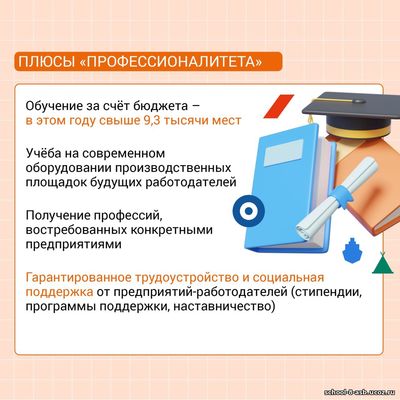 ПЛЮСЫ «ПРОФЕССИОНАЛИТЕТА»

Обучение за счёт бюджета – в этом году свыше 9,3 тысячи мест

Учёба на современном оборудовании производственных площадок будущих работодателей

Получение профессий, востребованных конкретными предприятиями

Гарантированное трудоустройство и социальная поддержка от предприятий-работодателей (стипендии, программы поддержки, наставничество)

school-8-asb.ucoz.ru